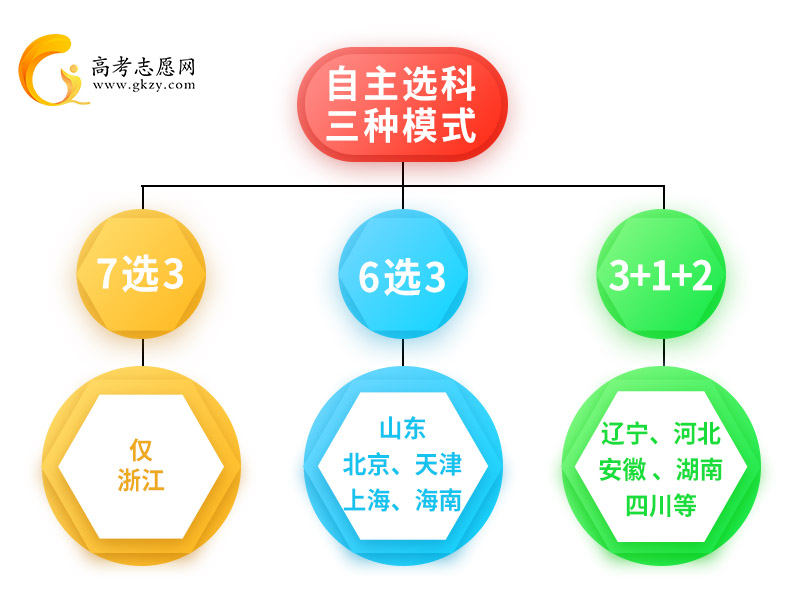 高考志愿网
www.gkzy.com

自主选科
三种模式

7选3

6选3

3+1+2

仅
浙江

山东
北京、天津
上海、海南

辽宁、河北
安徽、湖南
四川等